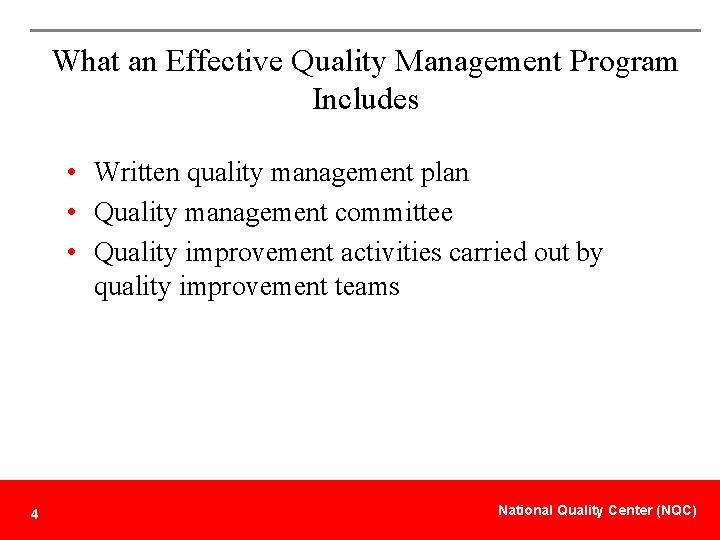 What an Effective Quality Management Program Includes

• Written quality management plan
• Quality management committee
• Quality improvement activities carried out by quality improvement teams

4

National Quality Center (NQC)